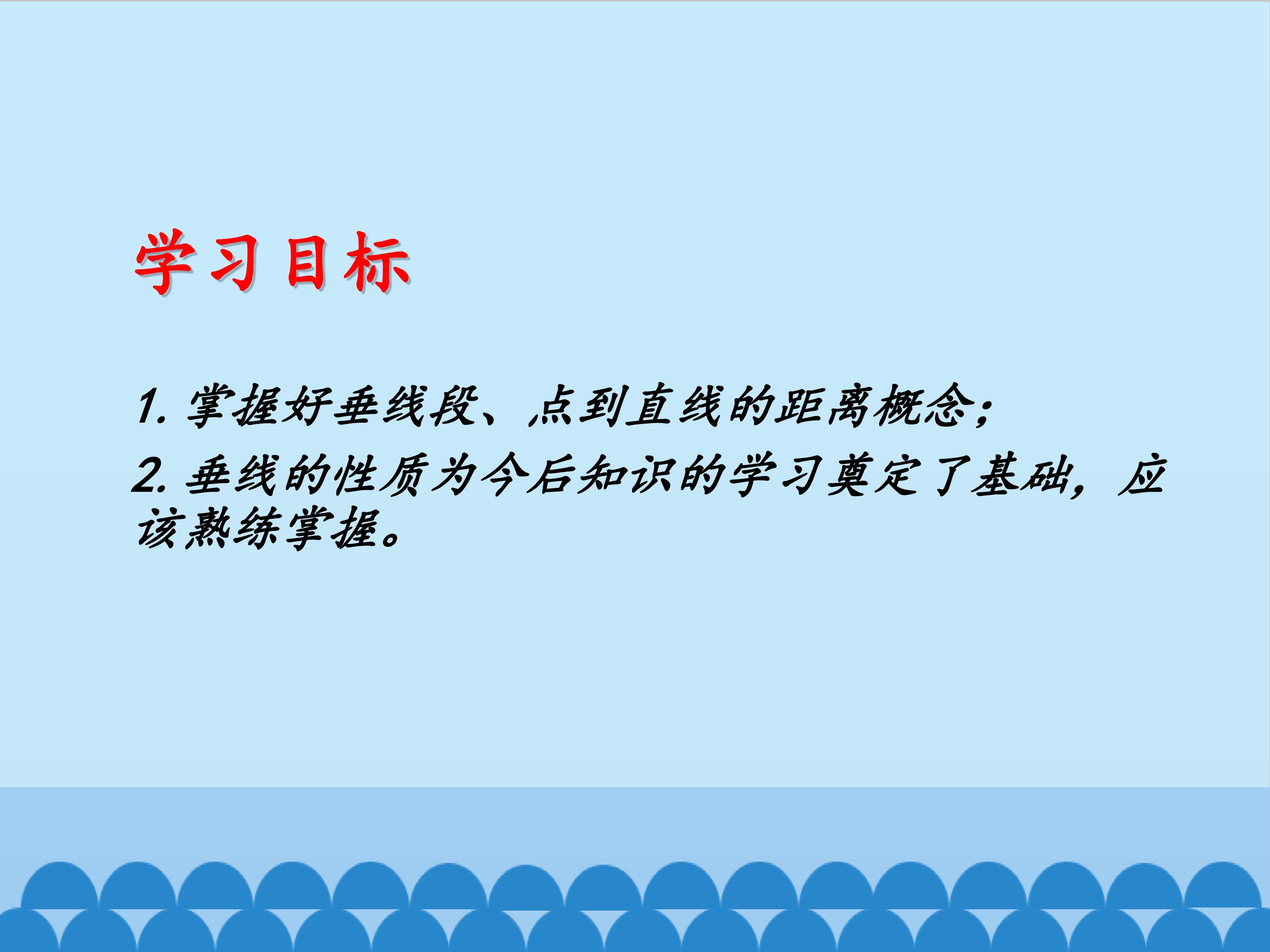 学习目标

1.掌握好垂线段、点到直线的距离概念;

2.垂线的性质为今后知识的学习奠定了基础,应该熟练掌握。